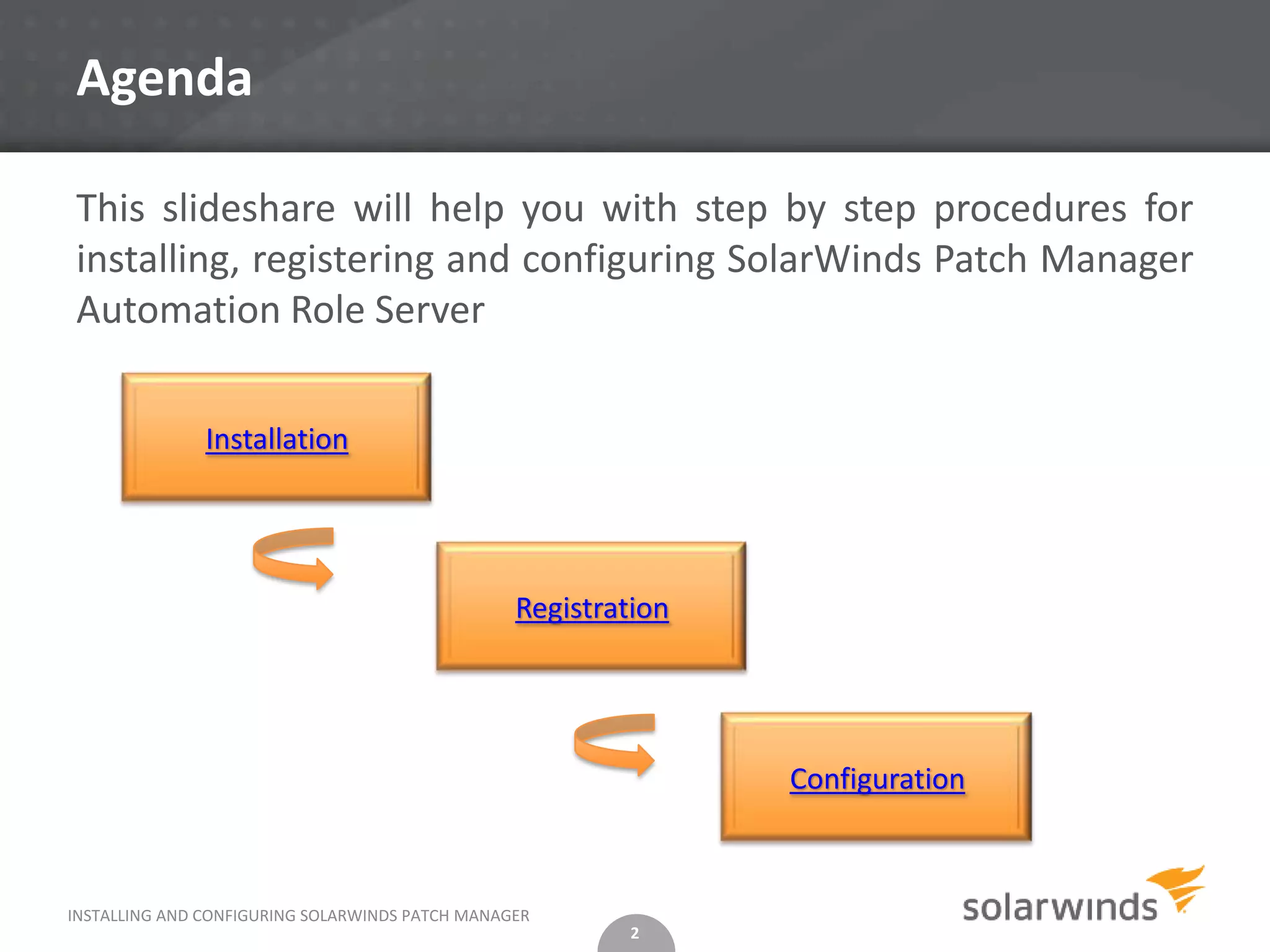 Agenda

This slideshare will help you with step by step procedures for installing, registering and configuring SolarWinds Patch Manager Automation Role Server

Installation

Registration

Configuration

INSTALLING AND CONFIGURING SOLARWINDS PATCH MANAGER

2

solarwinds